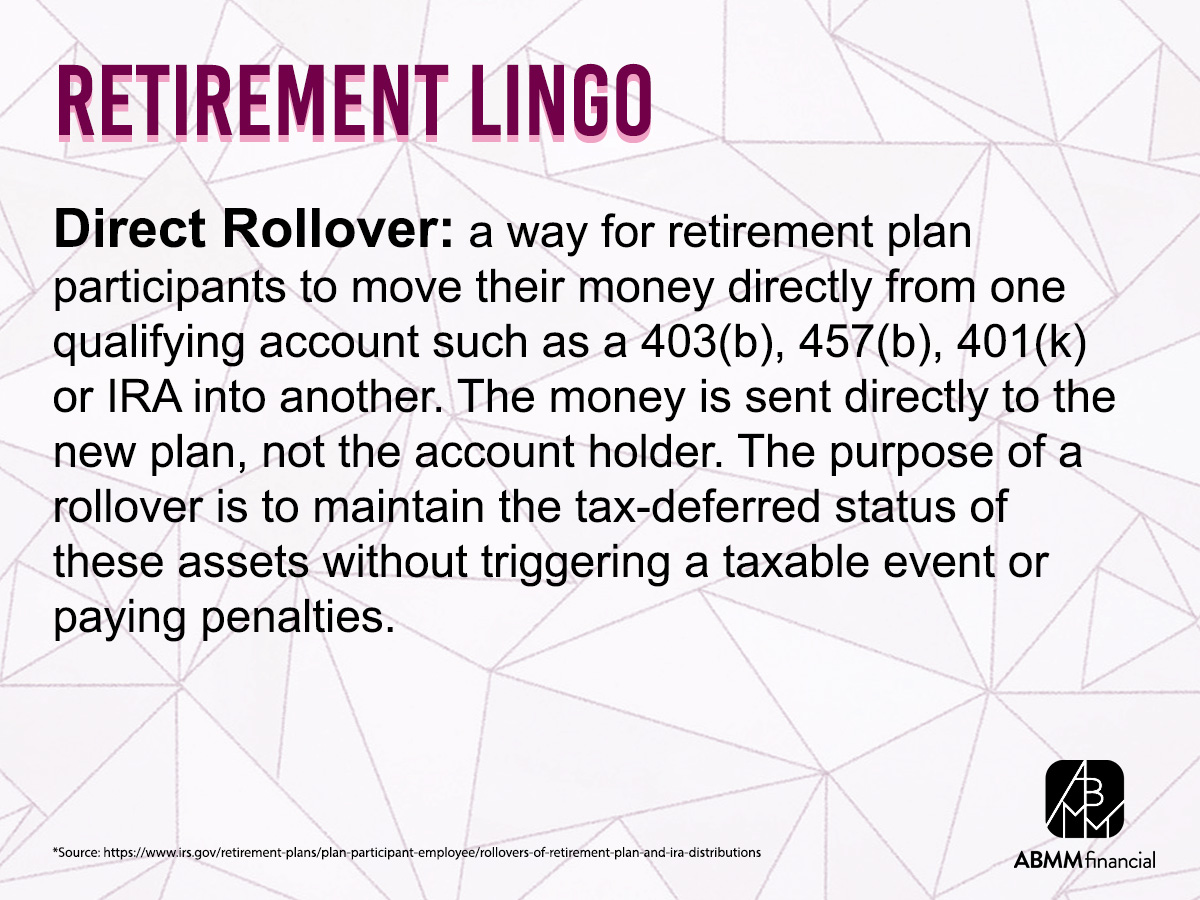 RETIREMENT LINGO

Direct Rollover: a way for retirement plan participants to move their money directly from one qualifying account such as a 403(b), 457(b), 401(k) or IRA into another. The money is sent directly to the new plan, not the account holder. The purpose of a rollover is to maintain the tax-deferred status of these assets without triggering a taxable event or paying penalties.

*Source: https://www.irs.gov/retirement-plans/plan-participant-employee/rollovers-of-retirement-plan-and-ira-distributions

ABMM financial